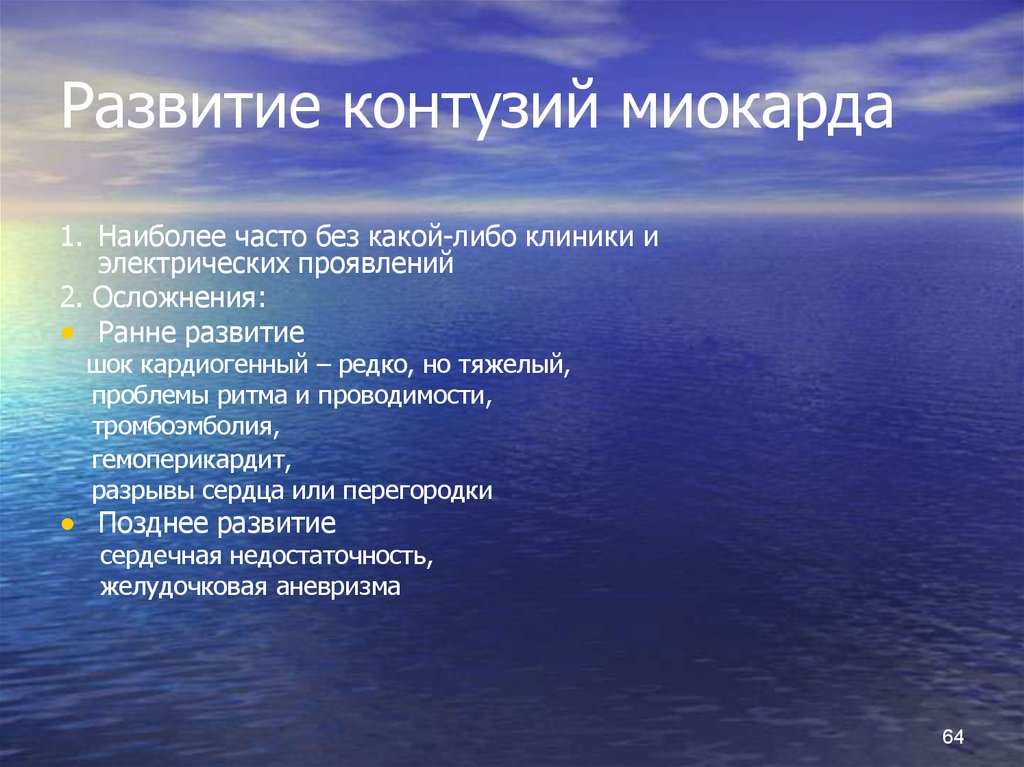 Развитие контузий миокарда

1. Наиболее часто без какой-либо клиники и электрических проявлений

2. Осложнения:

• Ранне развитие
шок кардиогенный – редко, но тяжелый,
проблемы ритма и проводимости,
тромбоэмболия,
гемоперикардит,
разрывы сердца или перегородки

• Позднее развитие
сердечная недостаточность,
желудочковая аневризма

64